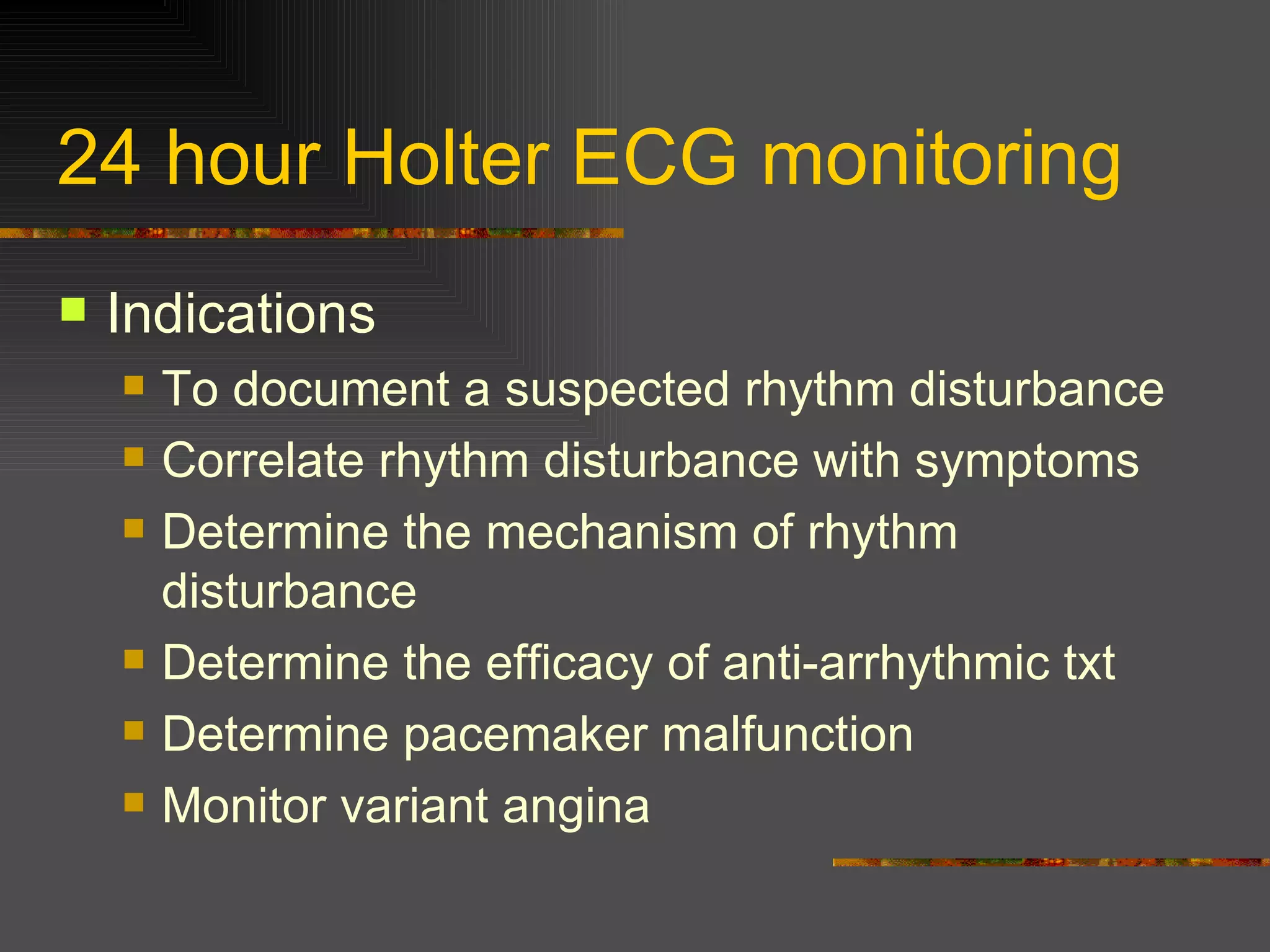 24 hour Holter ECG monitoring

Indications

To document a suspected rhythm disturbance

Correlate rhythm disturbance with symptoms

Determine the mechanism of rhythm disturbance

Determine the efficacy of anti-arrhythmic txt

Determine pacemaker malfunction

Monitor variant angina